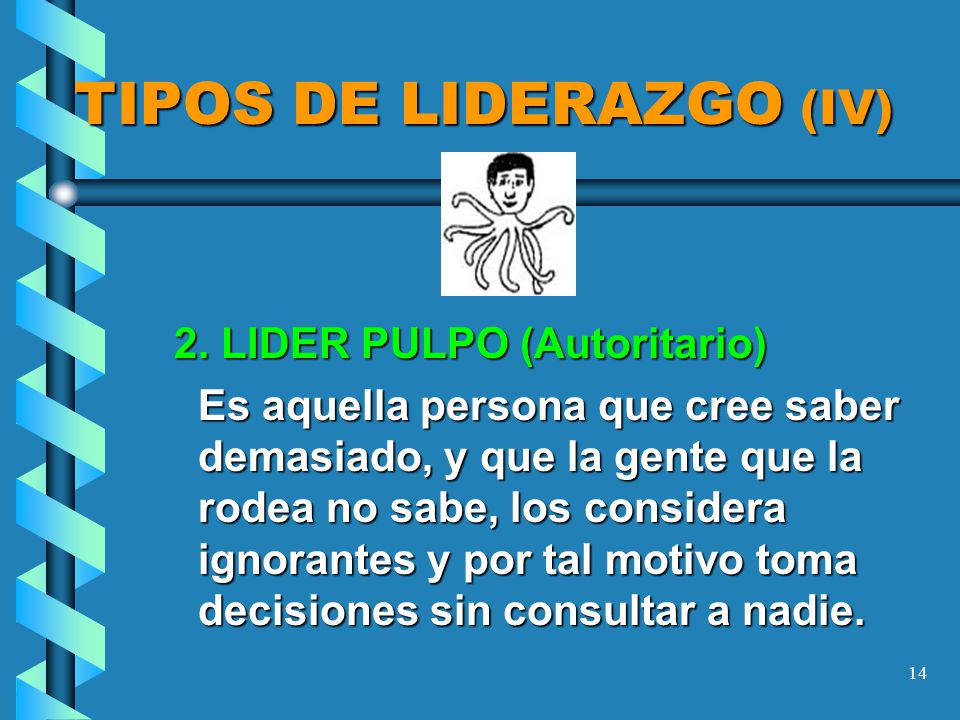 TIPOS DE LIDERAZGO (IV)

2. LIDER PULPO (Autoritario)

Es aquella persona que cree saber demasiado, y que la gente que la rodea no sabe, los considera ignorantes y por tal motivo toma decisiones sin consultar a nadie.

14